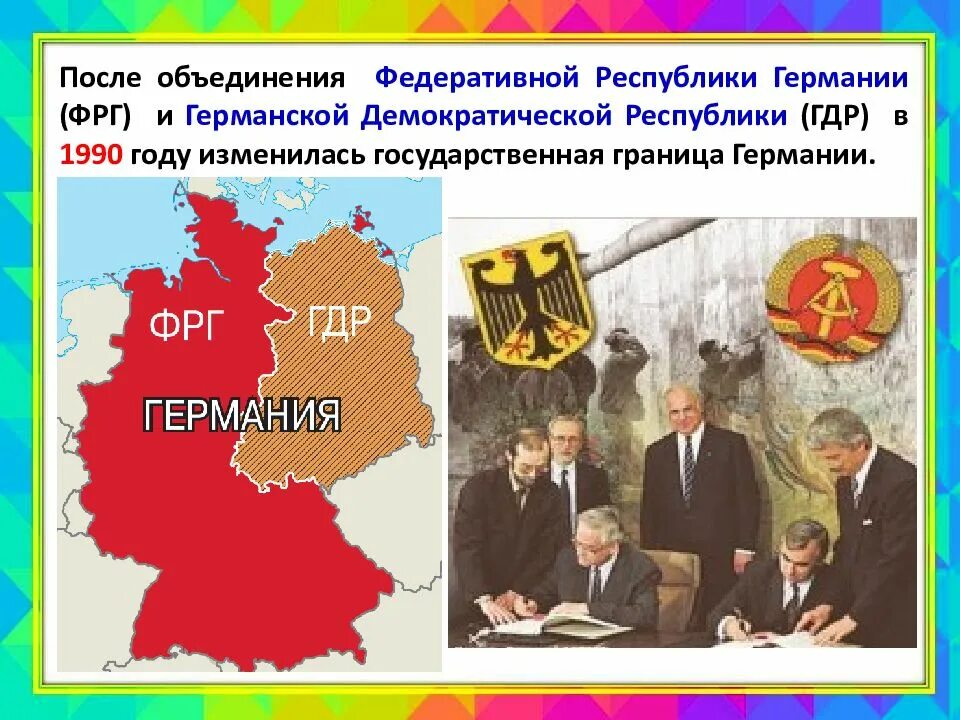 После объединения Федеративной Республики Германии (ФРГ) и Германской Демократической Республики (ГДР) в 1990 году изменилась государственная граница Германии.

ФРГ

ГДР

ГЕРМАНИЯ